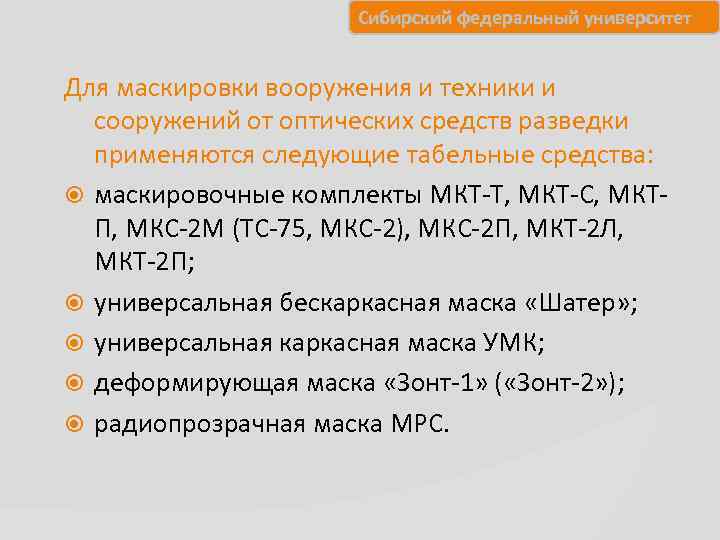 Сибирский федеральный университет

Для маскировки вооружения и техники и сооружений от оптических средств разведки применяются следующие табельные средства:

маскировочные комплекты МКТ-Т, МКТ-С, МКТ-П, МКС-2М (ТС-75, МКС-2), МКС-2П, МКТ-2Л, МКТ-2П;

универсальная бескаркасная маска «Шатер»;

универсальная каркасная маска УМК;

деформирующая маска «Зонт-1» («Зонт-2»);

радиопрозрачная маска МРС.